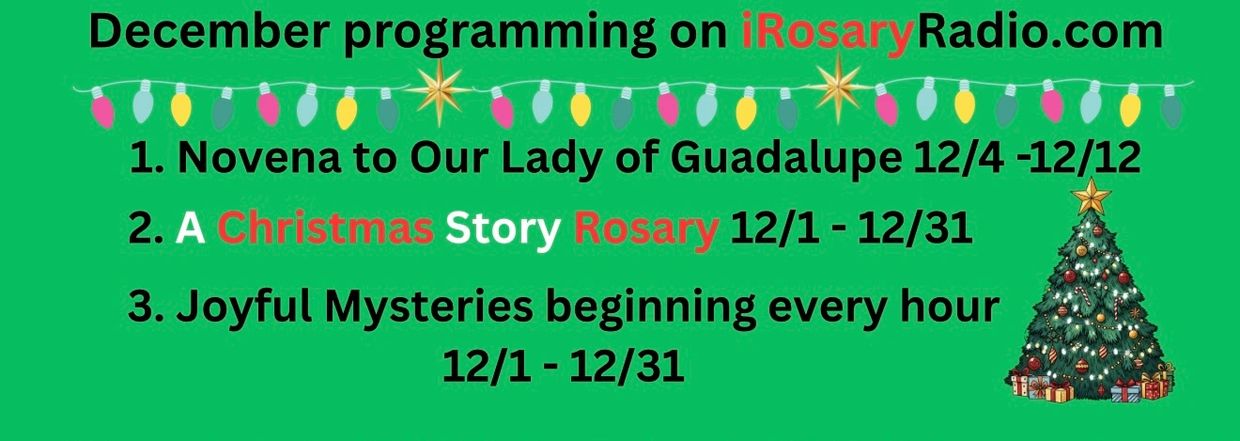 December programming on iRosaryRadio.com

1. Novena to Our Lady of Guadalupe 12/4 -12/12

2. A Christmas Story Rosary 12/1 - 12/31

3. Joyful Mysteries beginning every hour 12/1 - 12/31